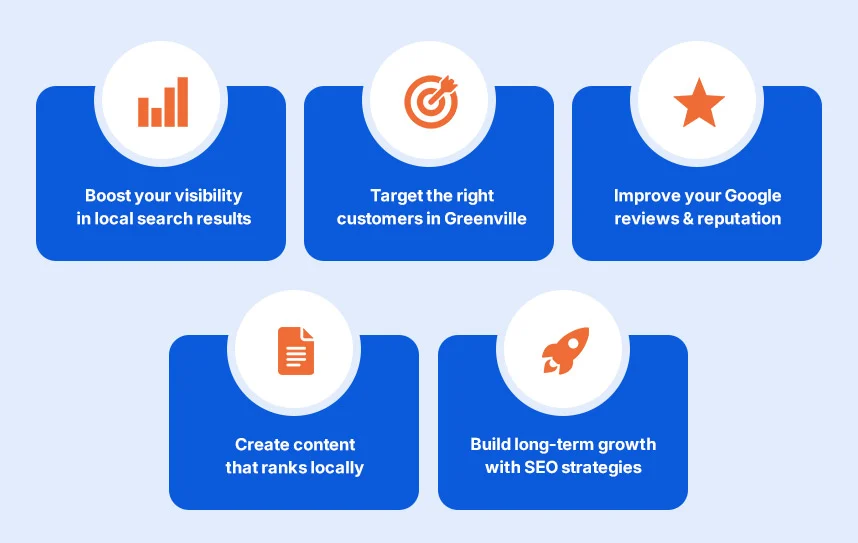 Boost your visibility in local search results

Target the right customers in Greenville

Improve your Google reviews & reputation

Create content that ranks locally

Build long-term growth with SEO strategies